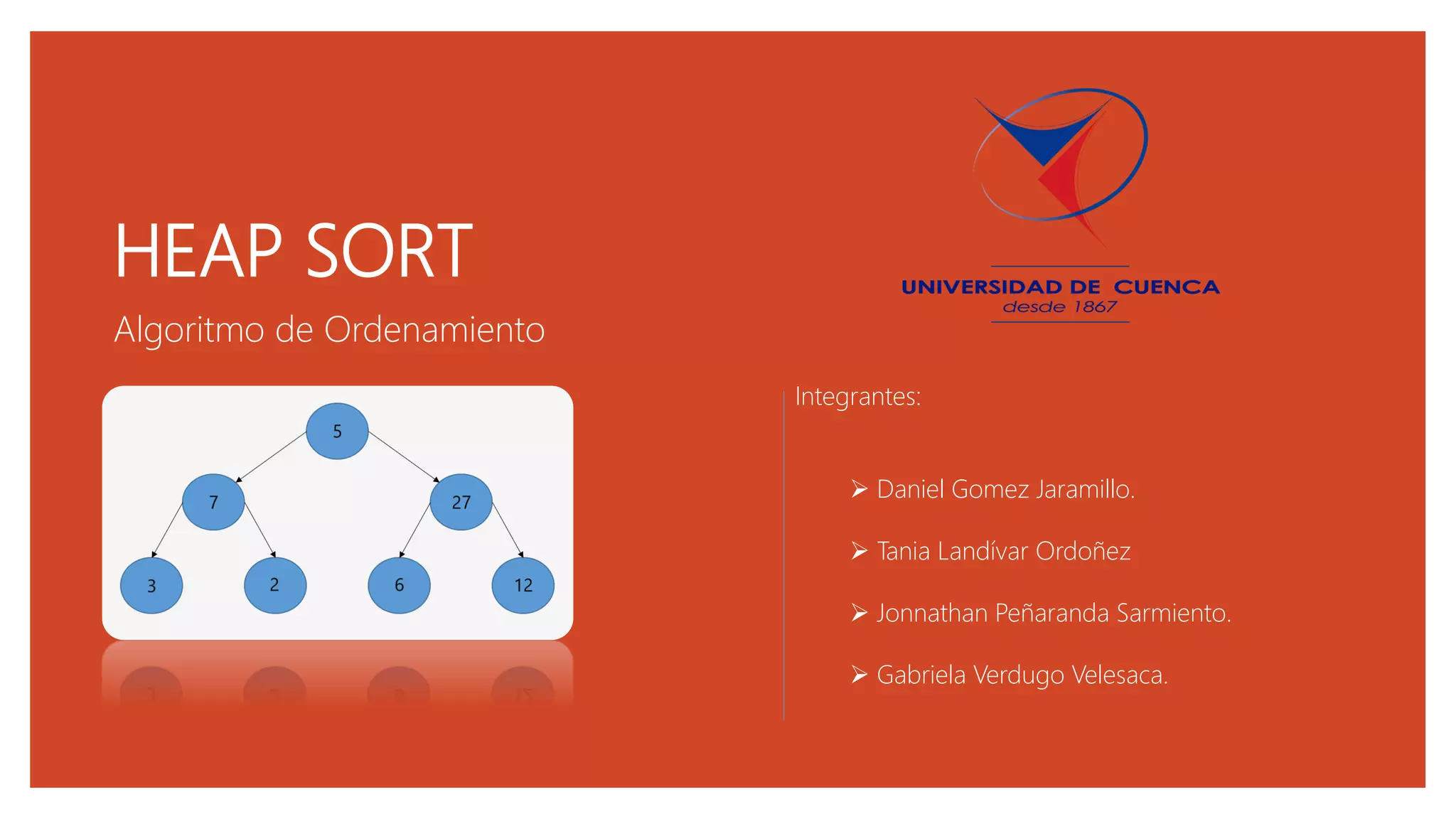 HEAP SORT

Algoritmo de Ordenamiento

5

7

27

3

2

6

12

UNIVERSIDAD DE CUENCA
desde 1867

Integrantes:

➢ Daniel Gomez Jaramillo.

➢ Tania Landívar Ordoñez

➢ Jonnathan Peñaranda Sarmiento.

➢ Gabriela Verdugo Velesaca.